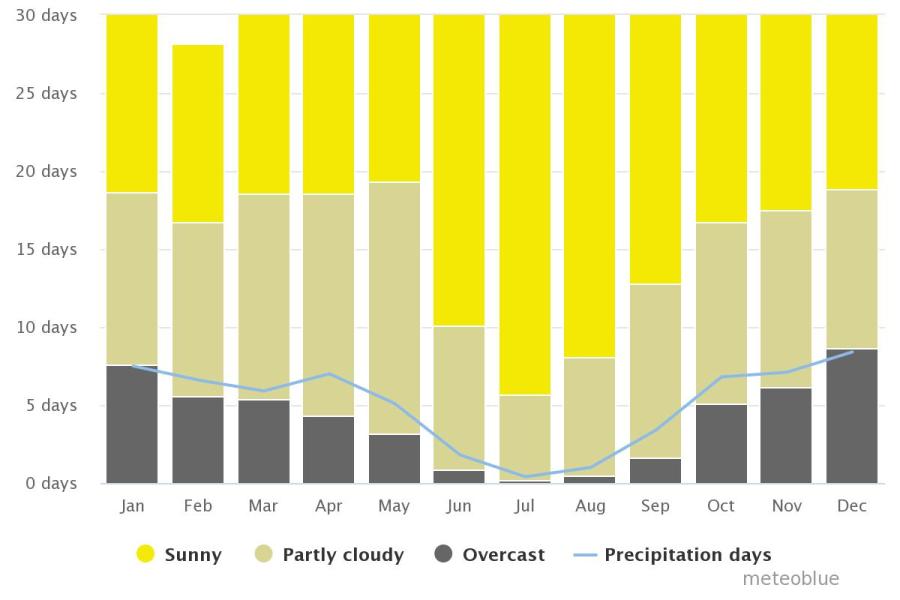 30 days
25 days
20 days
15 days
10 days
5 days
0 days

Jan Feb Mar Apr May Jun Jul Aug Sep Oct Nov Dec

Sunny Partly cloudy Overcast Precipitation days

meteoblue